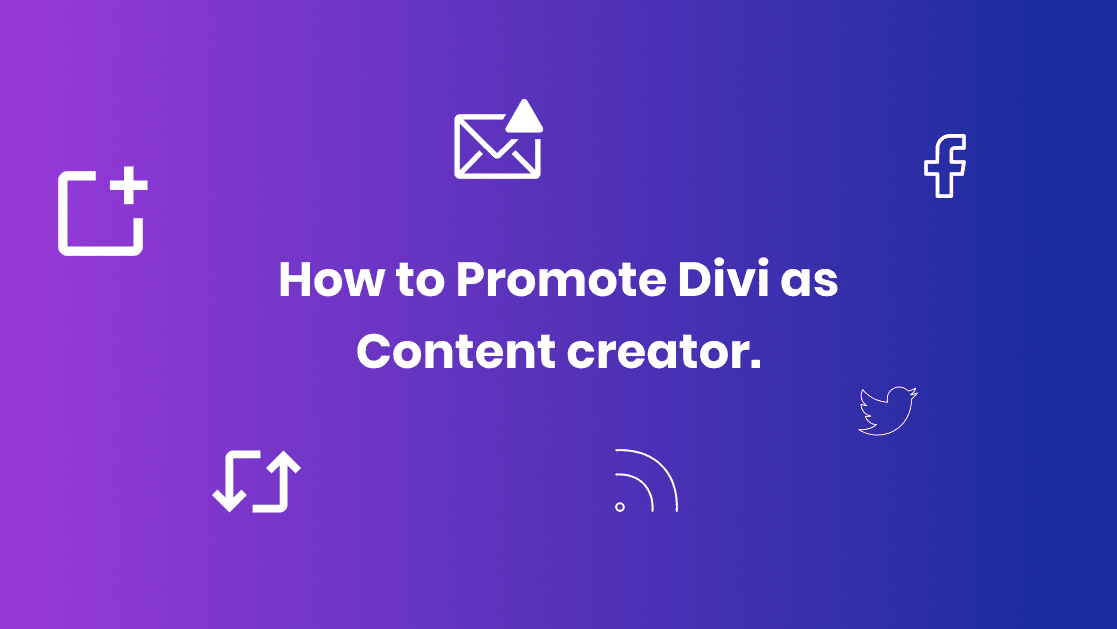 How to Promote Divi as Content creator.